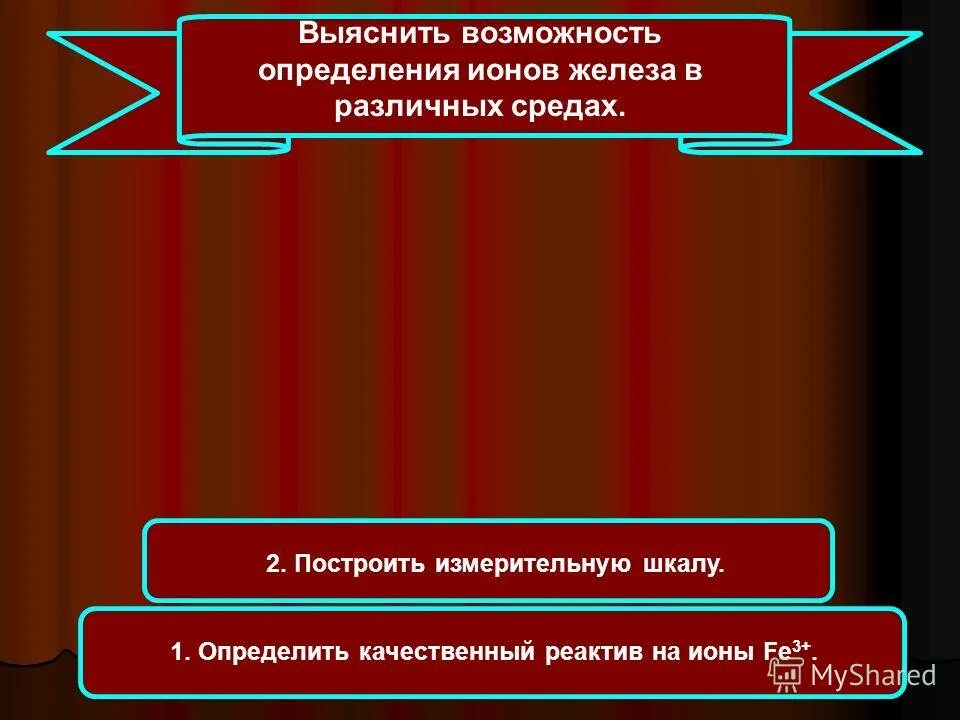 Выяснить возможность определения ионов железа в различных средах.

2. Построить измерительную шкалу.

1. Определить качественный реактив на ионы $Fe^{3+}$.

MyShared